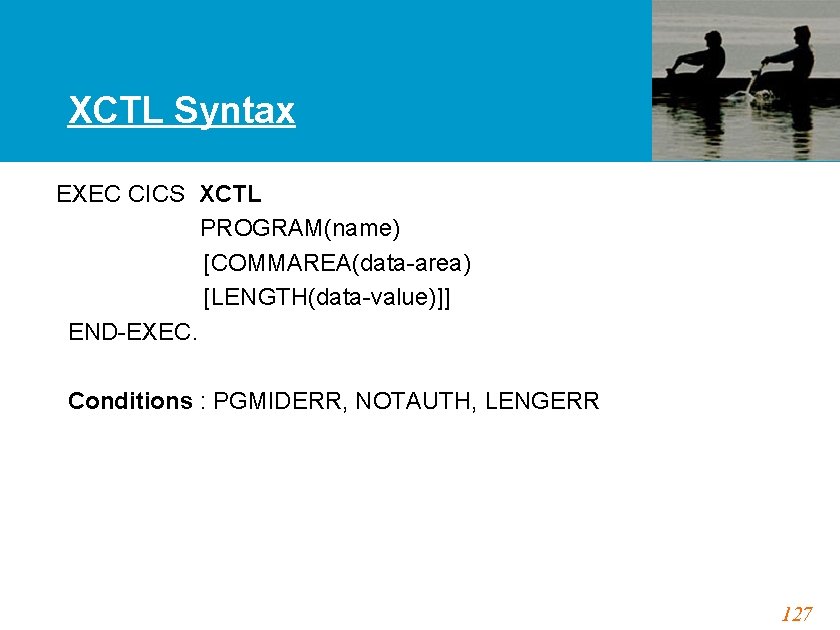 XCTL Syntax

EXEC CICS XCTL
PROGRAM(name)
[COMMAREA(data-area)
[LENGTH(data-value)]]
END-EXEC.

Conditions : PGMIDERR, NOTAUTH, LENGERR

127